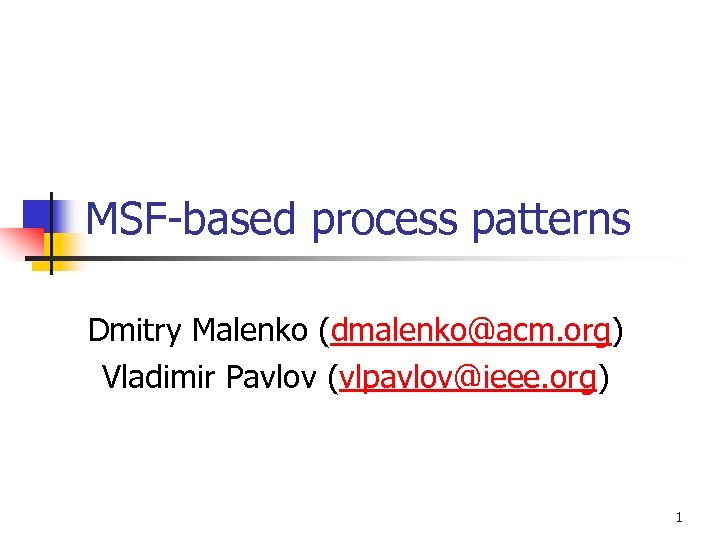 MSF-based process patterns

Dmitry Malenko (dmalenko@acm.org)
Vladimir Pavlov (vlpavlov@ieee.org)

1